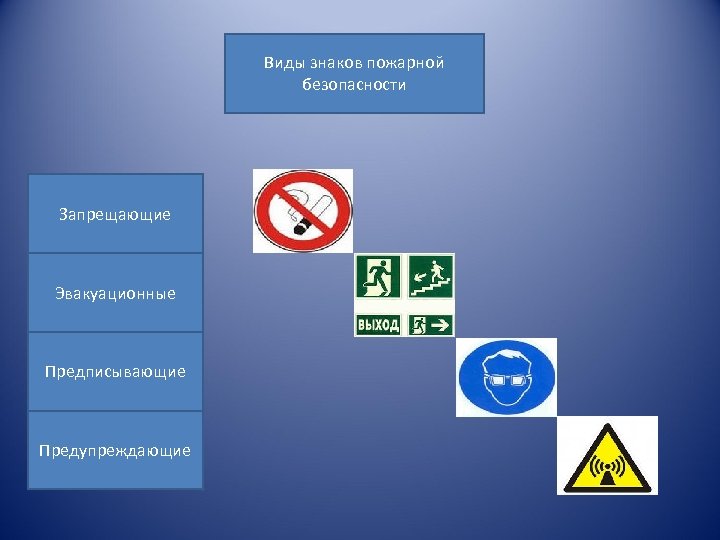 Виды знаков пожарной безопасности

Запрещающие

Эвакуационные

Предписывающие

Предупреждающие

ВЫХОД